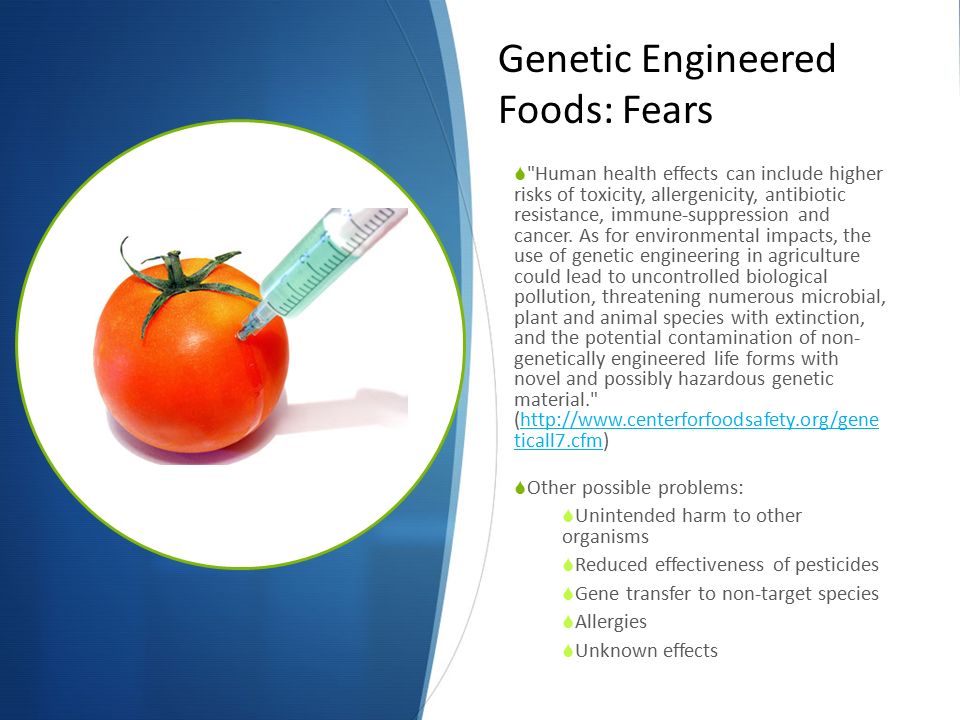 Genetic Engineered Foods: Fears

"Human health effects can include higher risks of toxicity, allergenicity, antibiotic resistance, immune-suppression and cancer. As for environmental impacts, the use of genetic engineering in agriculture could lead to uncontrolled biological pollution, threatening numerous microbial, plant and animal species with extinction, and the potential contamination of non-genetically engineered life forms with novel and possibly hazardous genetic material." (http://www.centerforfoodsafety.org/geneticall7.cfm)

Other possible problems:

Unintended harm to other organisms

Reduced effectiveness of pesticides

Gene transfer to non-target species

Allergies

Unknown effects